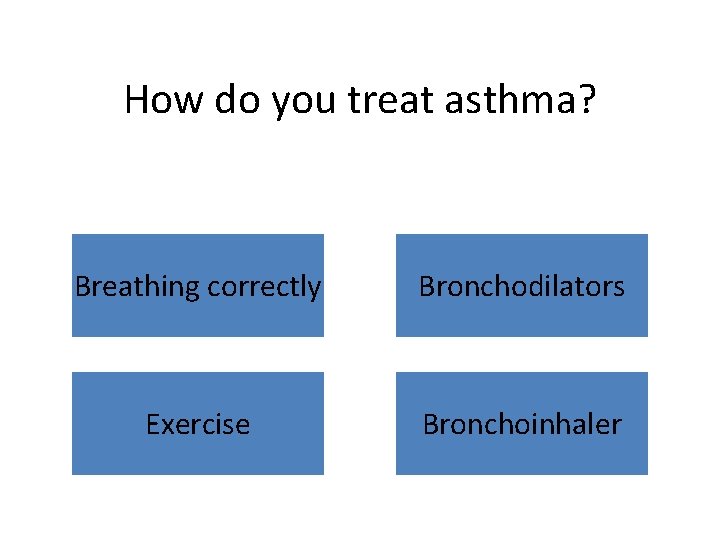 How do you treat asthma?

Breathing correctly

Bronchodilators

Exercise

Bronchoinhaler